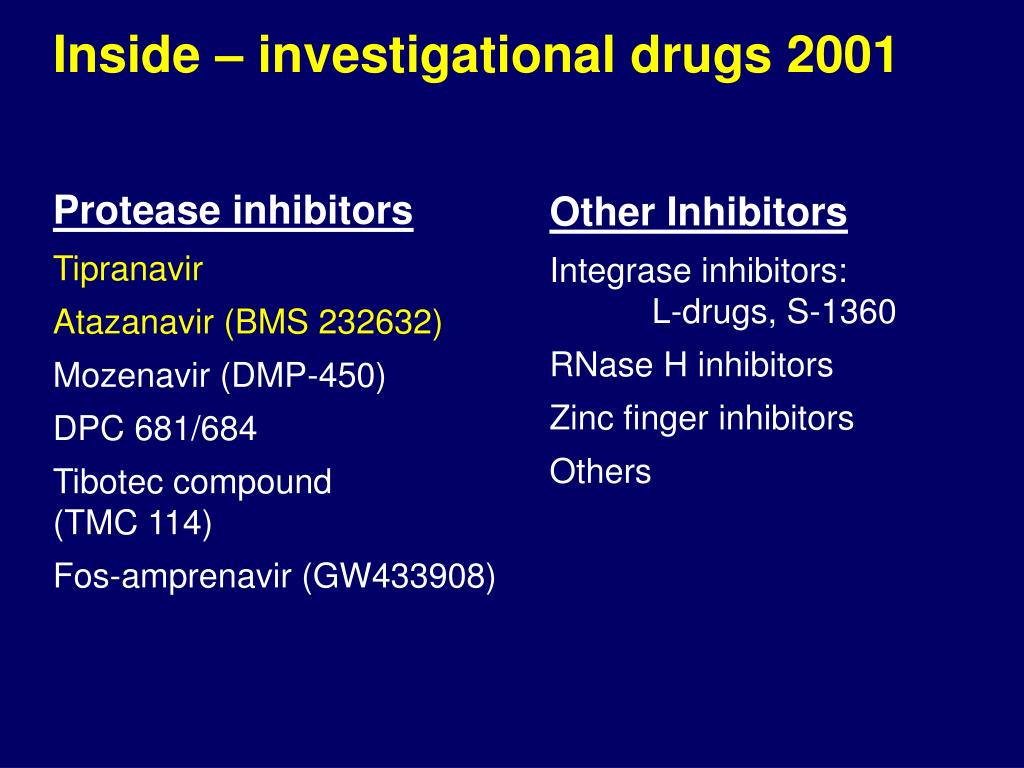 Inside – investigational drugs 2001

Protease inhibitors

Tipranavir

Atazanavir (BMS 232632)

Mozenavir (DMP-450)

DPC 681/684

Tibotec compound (TMC 114)

Fos-amprenavir (GW433908)

Other Inhibitors

Integrase inhibitors: L-drugs, S-1360

RNase H inhibitors

Zinc finger inhibitors

Others